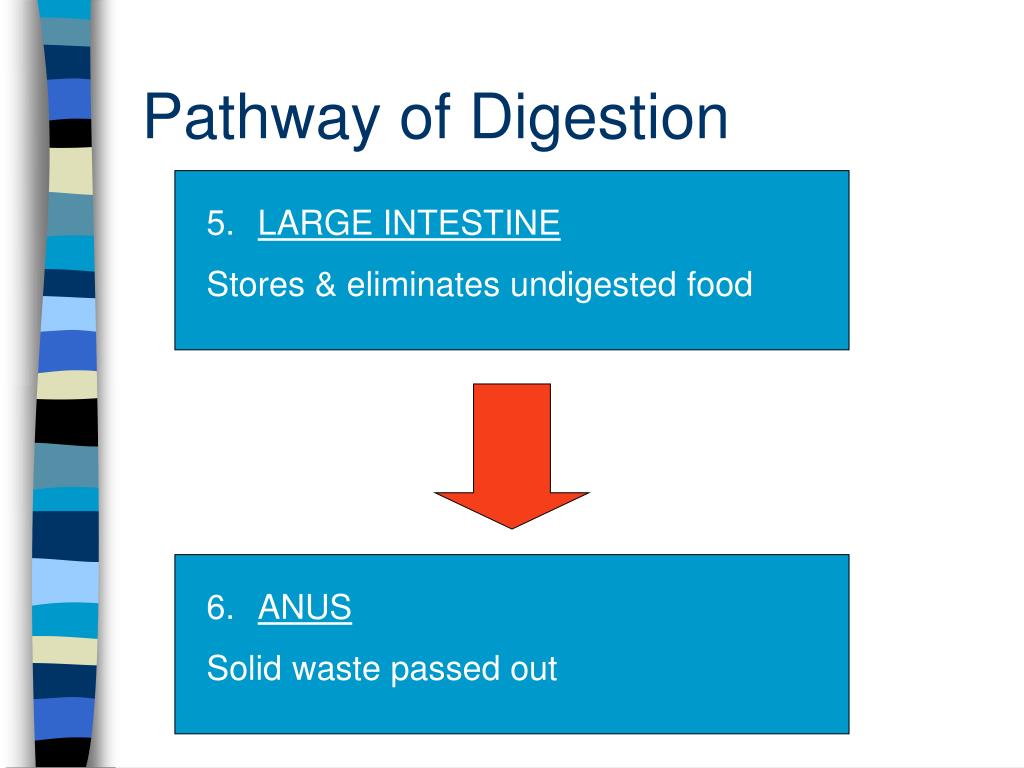 Pathway of Digestion

5. LARGE INTESTINE

Stores & eliminates undigested food

6. ANUS

Solid waste passed out